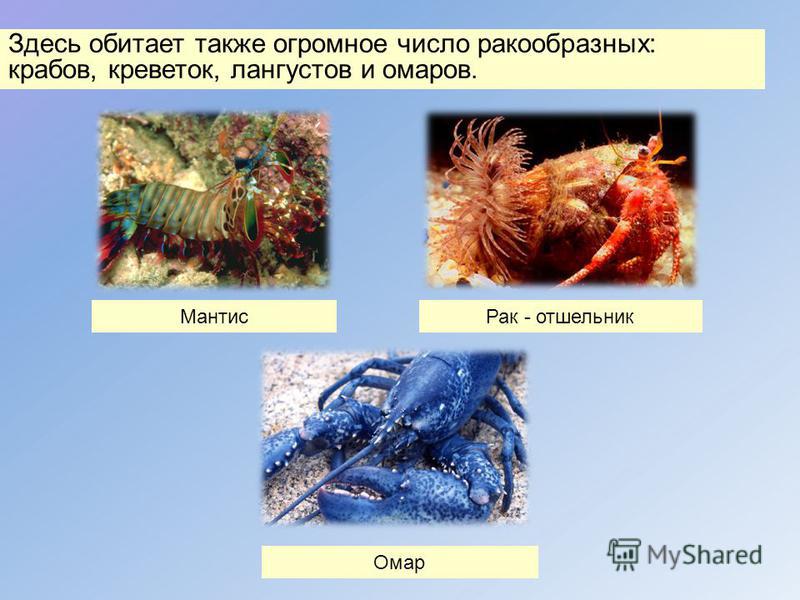 Здесь обитает также огромное число ракообразных: крабов, креветок, лангустов и омаров.

Мантис

Рак - отшельник

Омар

MyShared